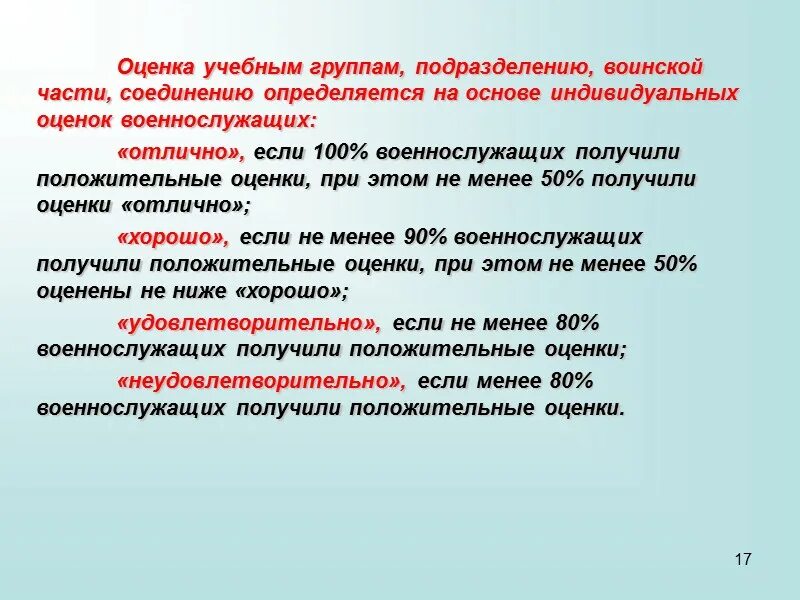 Оценка учебным группам, подразделению, воинской части, соединению определяется на основе индивидуальных оценок военнослужащих:

«отлично», если 100% военнослужащих получили положительные оценки, при этом не менее 50% получили оценки «отлично»;

«хорошо», если не менее 90% военнослужащих получили положительные оценки, при этом не менее 50% оценены не ниже «хорошо»;

«удовлетворительно», если не менее 80% военнослужащих получили положительные оценки;

«неудовлетворительно», если менее 80% военнослужащих получили положительные оценки.

17